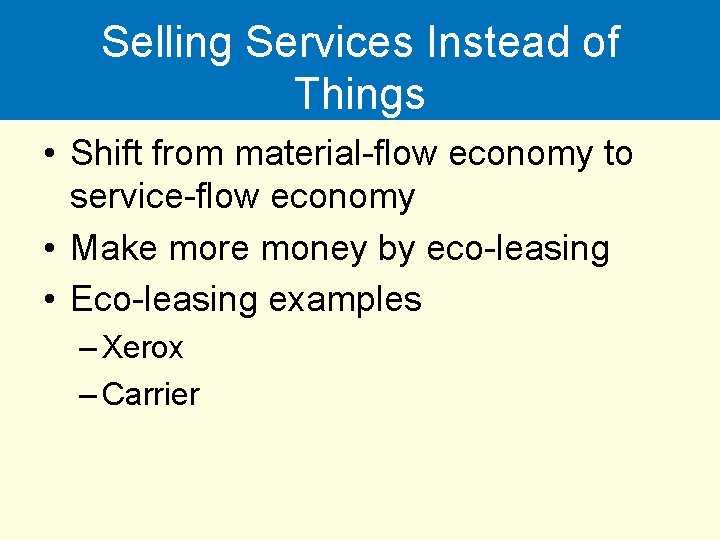 Selling Services Instead of Things

• Shift from material-flow economy to service-flow economy
• Make more money by eco-leasing
• Eco-leasing examples
– Xerox
– Carrier